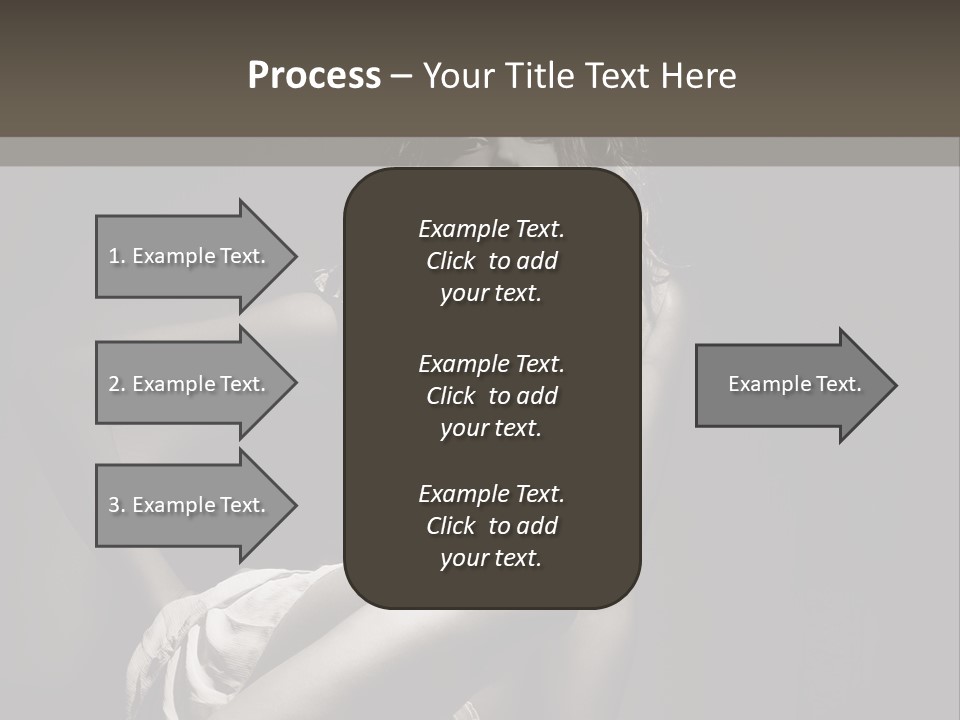 Process – Your Title Text Here

1. Example Text.

2. Example Text.

3. Example Text.

Example Text. Click to add your text.

Example Text. Click to add your text.

Example Text. Click to add your text.

Example Text.